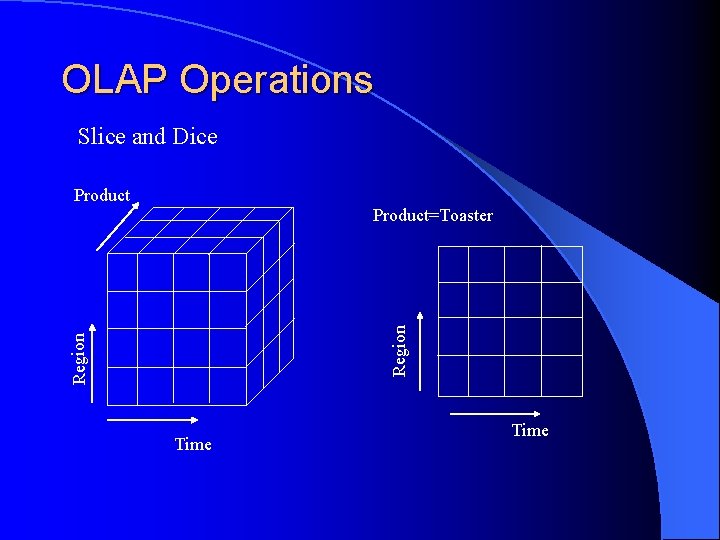 OLAP Operations

Slice and Dice

Product

Region

Time

Product=Toaster

Region

Time